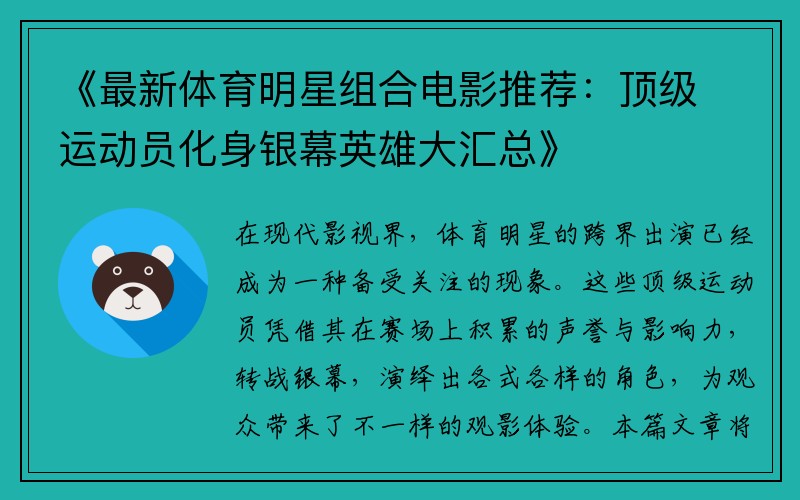 《最新体育明星组合电影推荐：顶级运动员化身银幕英雄大汇总》

在现代影视界，体育明星的跨界出演已经成为一种备受关注的现象。这些顶级运动员凭借其在赛场上积累的声誉与影响力，转战银幕，演绎出各式各样的角色，为观众带来了不一样的观影体验。本篇文章将